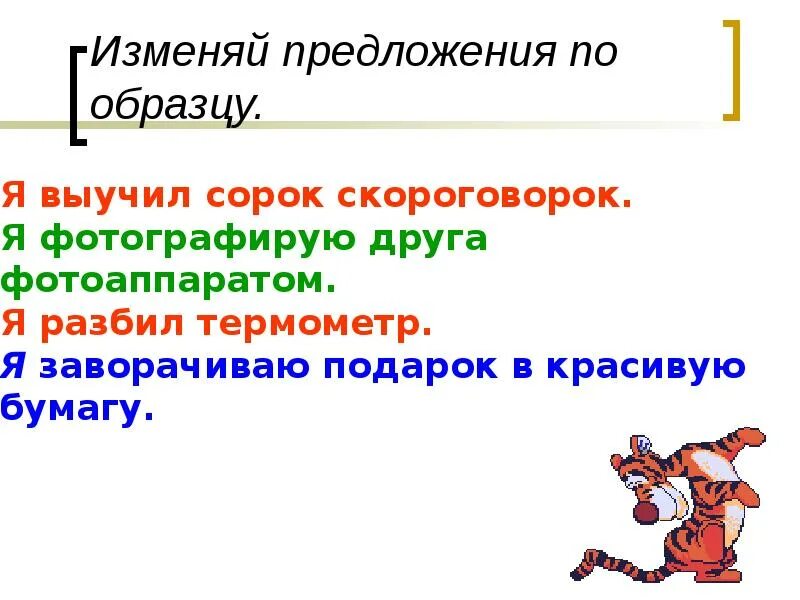 Изменяй предложения по образцу.

Я выучил сорок скороговорок.
Я фотографирую друга фотоаппаратом.
Я разбил термометр.
Я заворачиваю подарок в красивую бумагу.